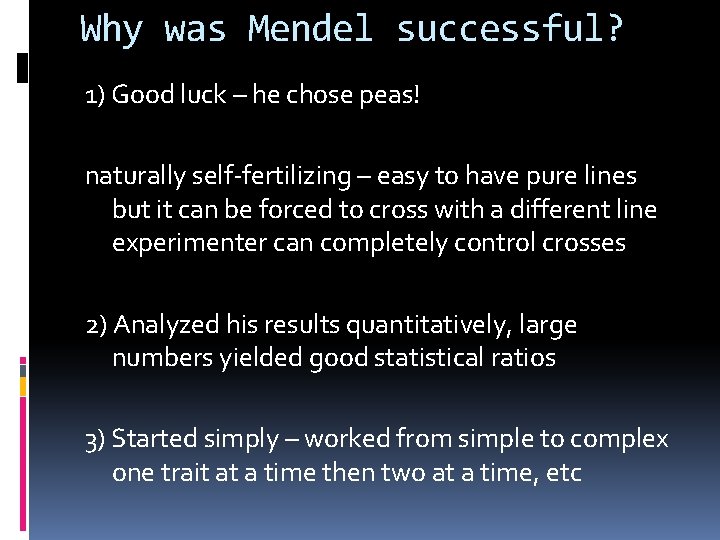 Why was Mendel successful?

1) Good luck – he chose peas!

naturally self-fertilizing – easy to have pure lines but it can be forced to cross with a different line experimenter can completely control crosses

2) Analyzed his results quantitatively, large numbers yielded good statistical ratios

3) Started simply – worked from simple to complex one trait at a time then two at a time, etc